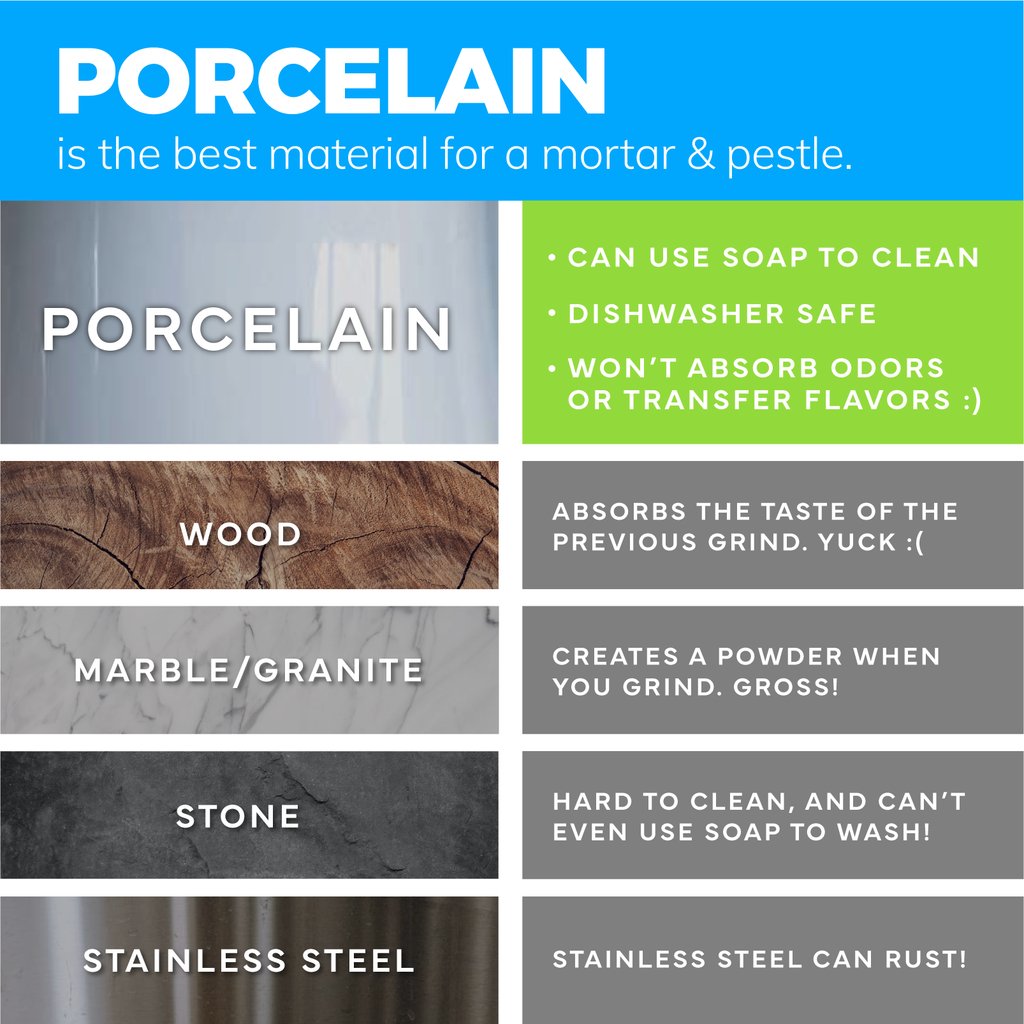 PORCELAIN
is the best material for a mortar & pestle.

PORCELAIN

• CAN USE SOAP TO CLEAN
• DISHWASHER SAFE
• WON'T ABSORB ODORS OR TRANSFER FLAVORS :)

WOOD

ABSORBS THE TASTE OF THE PREVIOUS GRIND. YUCK :(

MARBLE/GRANITE

CREATES A POWDER WHEN YOU GRIND. GROSS!

STONE

HARD TO CLEAN, AND CAN'T EVEN USE SOAP TO WASH!

STAINLESS STEEL

STAINLESS STEEL CAN RUST!